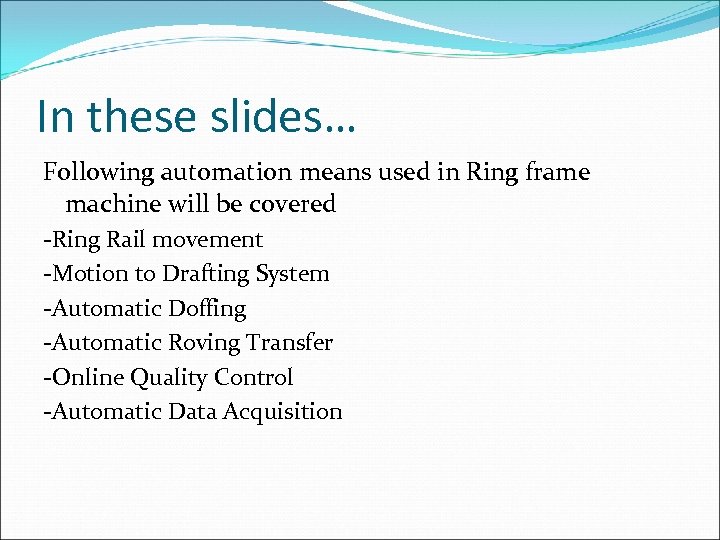 In these slides…

Following automation means used in Ring frame machine will be covered

-Ring Rail movement

-Motion to Drafting System

-Automatic Doffing

-Automatic Roving Transfer

-Online Quality Control

-Automatic Data Acquisition